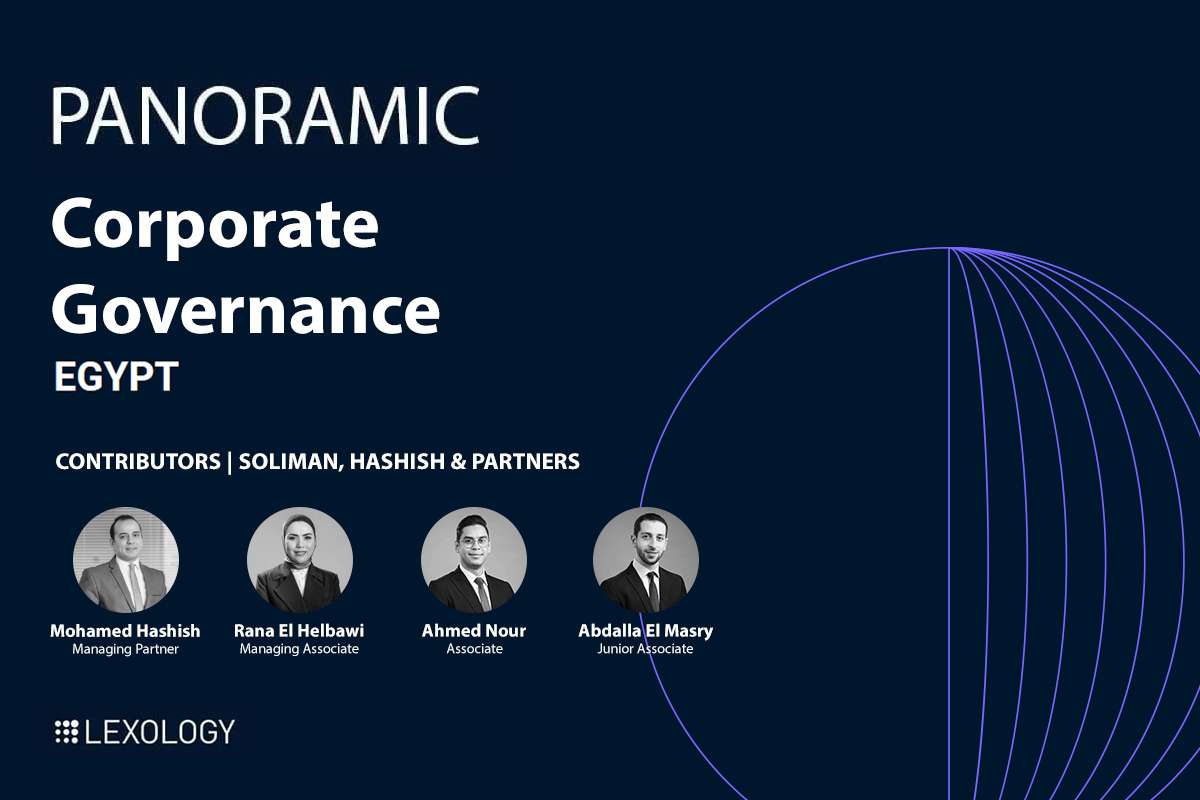 PANORAMIC

Corporate Governance

EGYPT

CONTRIBUTORS | SOLIMAN, HASHISH & PARTNERS

Mohamed Hashish
Managing Partner

Rana El Helbawi
Managing Associate

Ahmed Nour
Associate

Abdalla El Masry
Junior Associate

LEXOLOGY